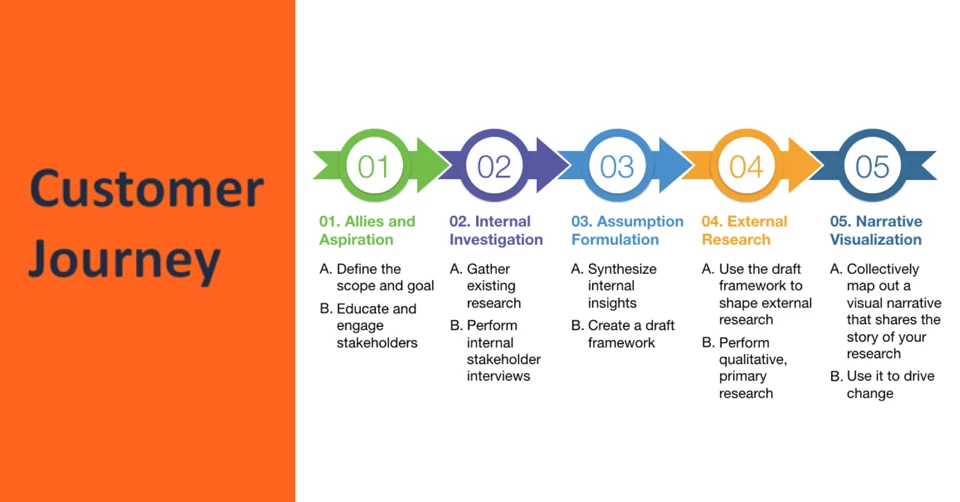 Customer Journey

01

02

03

04

05

01. Allies and Aspiration

A. Define the scope and goal

B. Educate and engage stakeholders

02. Internal Investigation

A. Gather existing research

B. Perform internal stakeholder interviews

03. Assumption Formulation

A. Synthesize internal insights

B. Create a draft framework

04. External Research

A. Use the draft framework to shape external research

B. Perform qualitative, primary research

05. Narrative Visualization

A. Collectively map out a visual narrative that shares the story of your research

B. Use it to drive change